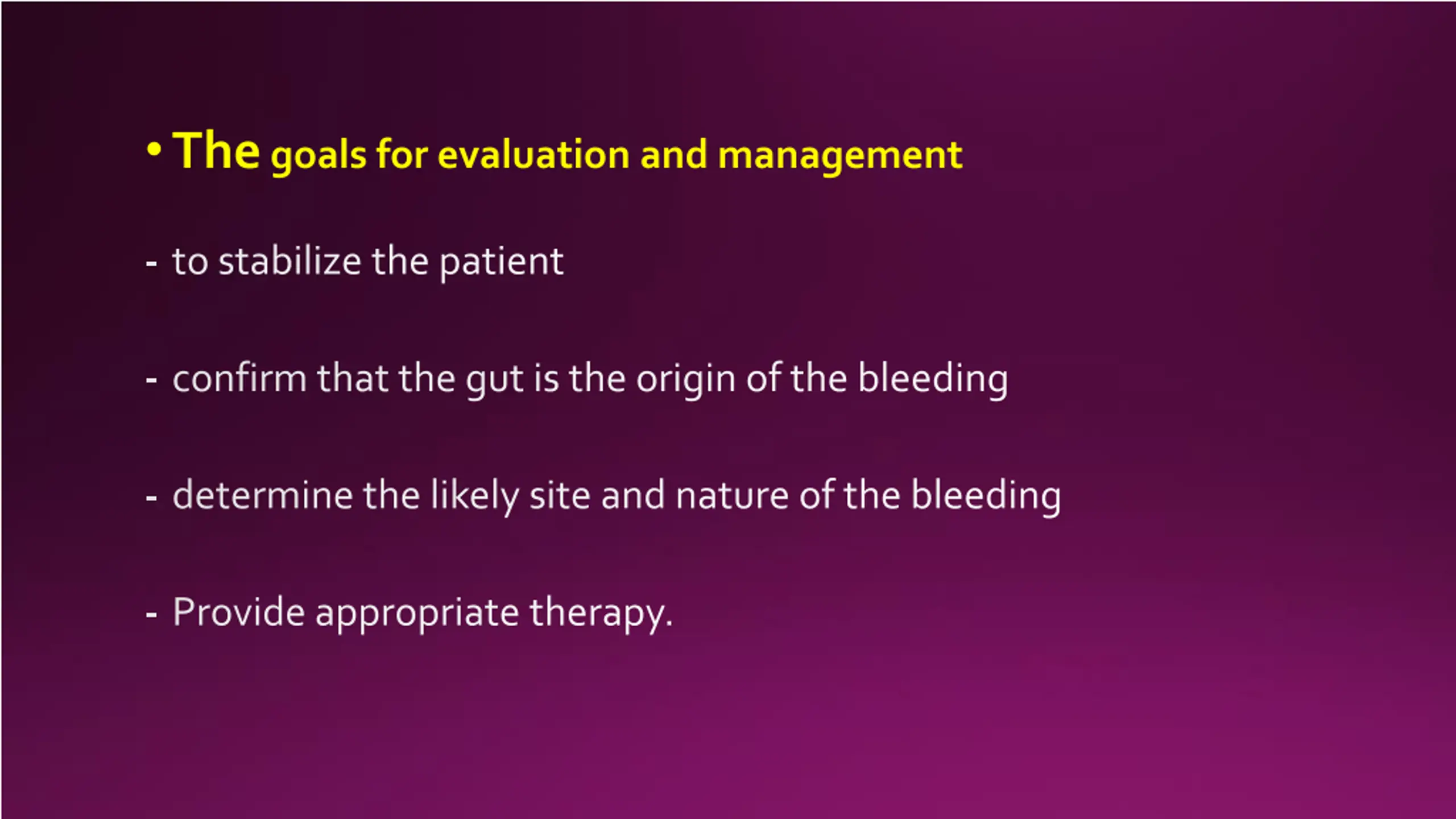 • The goals for evaluation and management

- to stabilize the patient

- confirm that the gut is the origin of the bleeding

- determine the likely site and nature of the bleeding

- Provide appropriate therapy.